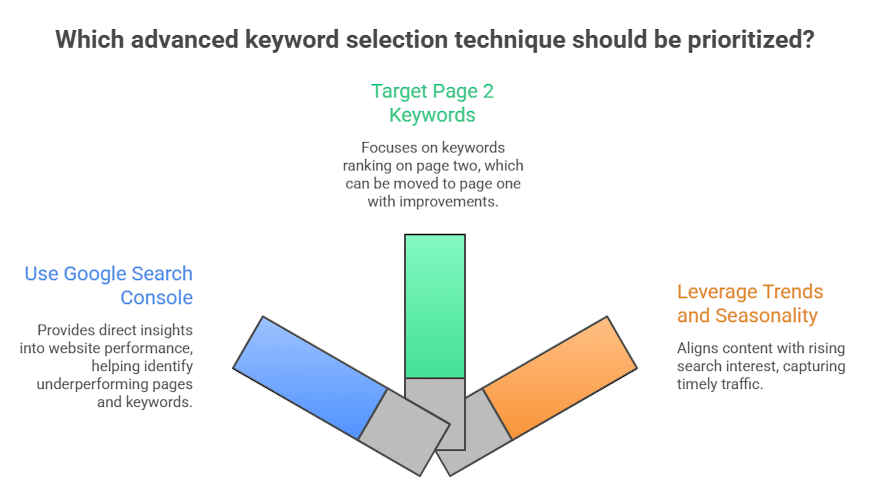 Which advanced keyword selection technique should be prioritized?

Target Page 2 Keywords

Focuses on keywords ranking on page two, which can be moved to page one with improvements.

Use Google Search Console

Provides direct insights into website performance, helping identify underperforming pages and keywords.

Leverage Trends and Seasonality

Aligns content with rising search interest, capturing timely traffic.